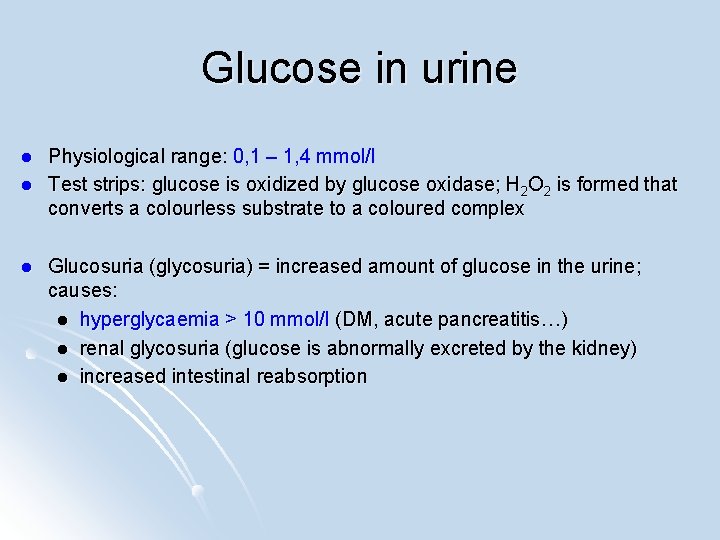 Glucose in urine

- Physiological range: 0,1 – 1,4 mmol/l
- Test strips: glucose is oxidized by glucose oxidase; $H_2O_2$ is formed that converts a colourless substrate to a coloured complex

- Glucosuria (glycosuria) = increased amount of glucose in the urine; causes:
  - hyperglycaemia > 10 mmol/l (DM, acute pancreatitis…)
  - renal glycosuria (glucose is abnormally excreted by the kidney)
  - increased intestinal reabsorption